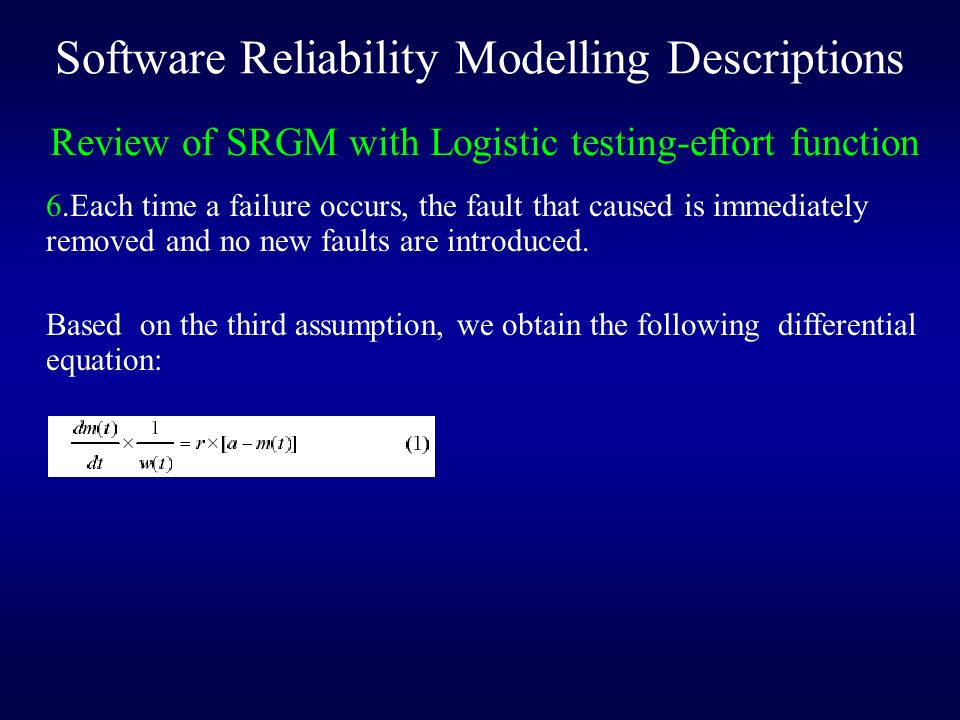 Software Reliability Modelling Descriptions

Review of SRGM with Logistic testing-effort function

6.Each time a failure occurs, the fault that caused is immediately removed and no new faults are introduced.

Based on the third assumption, we obtain the following differential equation:

$\frac{dm(t)}{dt} \times \frac{1}{w(t)} = r \times [a - m(t)]$ (1)